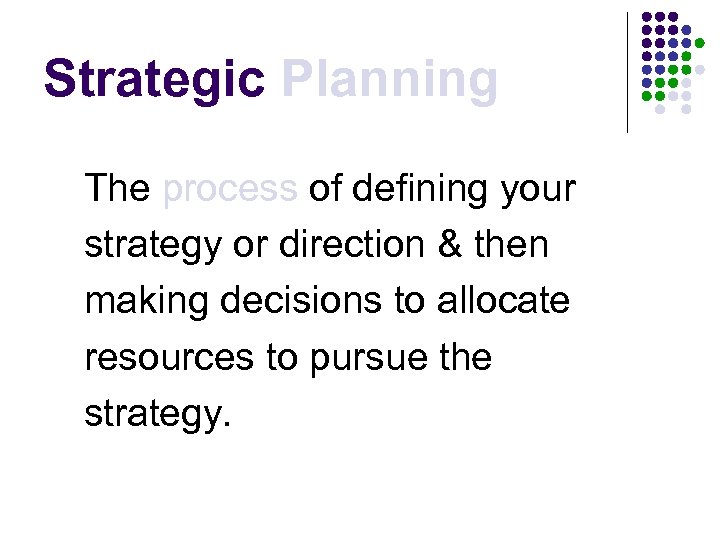 Strategic Planning

The process of defining your strategy or direction & then making decisions to allocate resources to pursue the strategy.